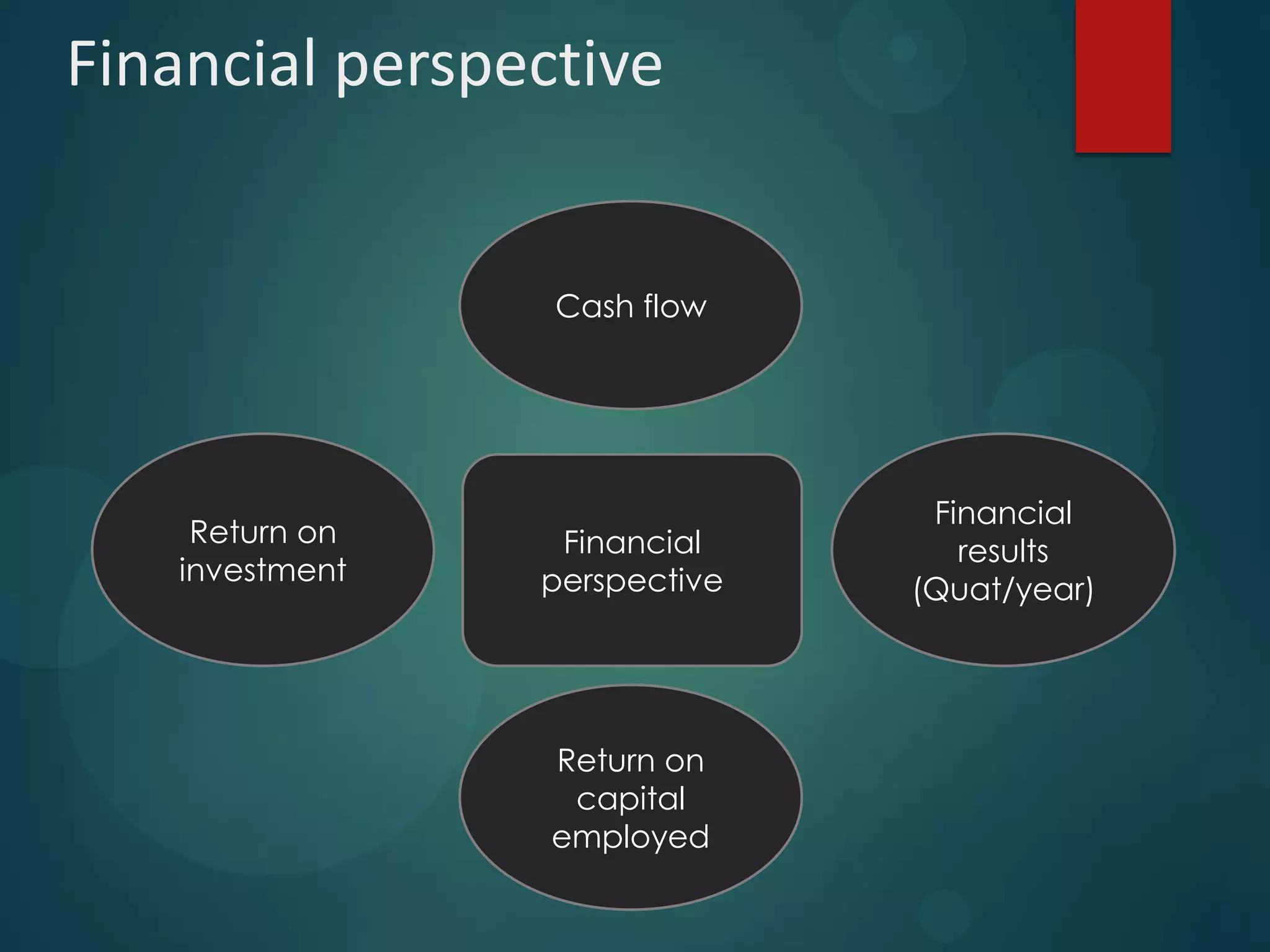 Financial perspective

Cash flow

Return on investment

Financial perspective

Financial results (Quat/year)

Return on capital employed